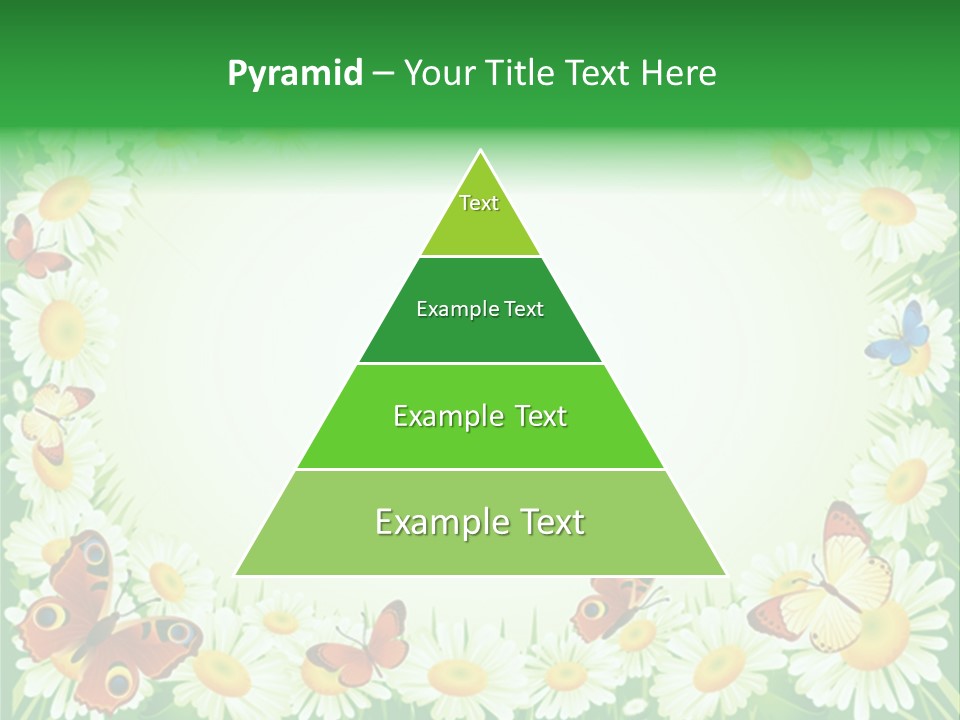 Pyramid – Your Title Text Here

Text

Example Text

Example Text

Example Text